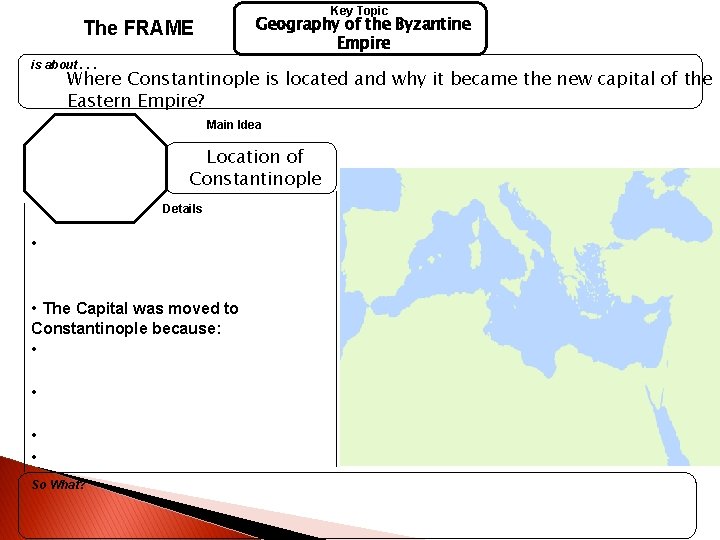 The FRAME

Key Topic
Geography of the Byzantine Empire

is about...
Where Constantinople is located and why it became the new capital of the Eastern Empire?

Main Idea

Location of Constantinople

Details

•

• The Capital was moved to Constantinople because:
•

•

•
•

So What?